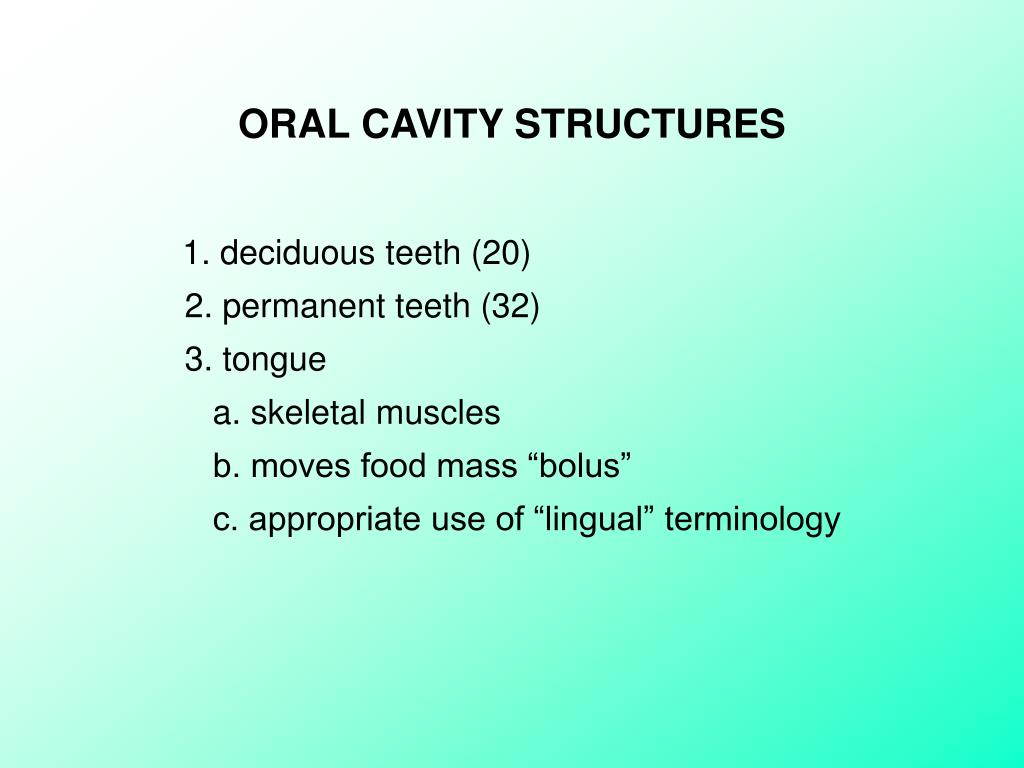 ORAL CAVITY STRUCTURES

1. deciduous teeth (20)
2. permanent teeth (32)
3. tongue
a. skeletal muscles
b. moves food mass “bolus”
c. appropriate use of “lingual” terminology